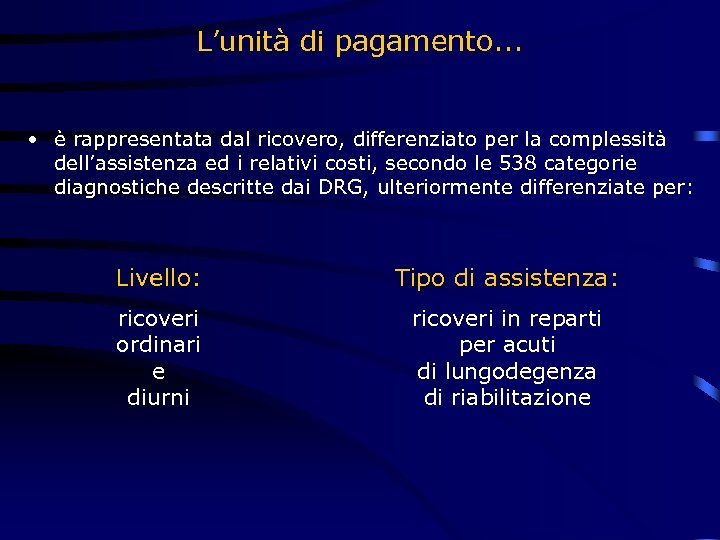 L’unità di pagamento...

• è rappresentata dal ricovero, differenziato per la complessità dell’assistenza ed i relativi costi, secondo le 538 categorie diagnostiche descritte dai DRG, ulteriormente differenziate per:

Livello:
ricoveri
ordinari
e
diurni

Tipo di assistenza:
ricoveri in reparti
per acuti
di lungodegenza
di riabilitazione